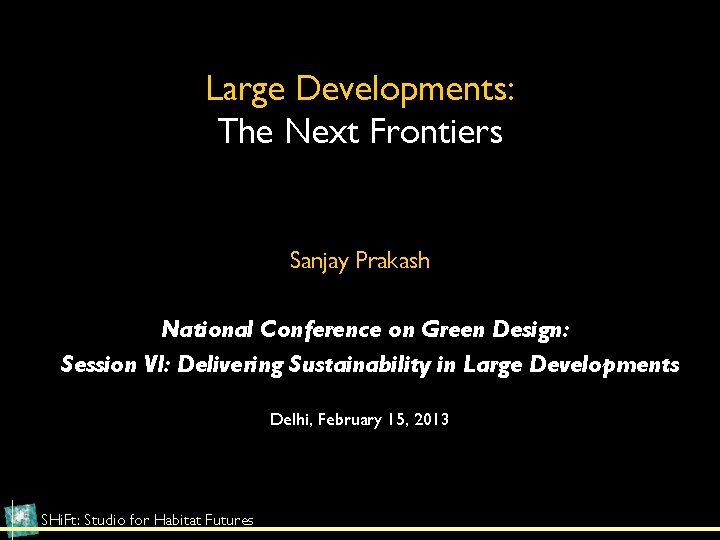 Large Developments:
The Next Frontiers

Sanjay Prakash

National Conference on Green Design:
Session VI: Delivering Sustainability in Large Developments

Delhi, February 15, 2013

SHiFt: Studio for Habitat Futures